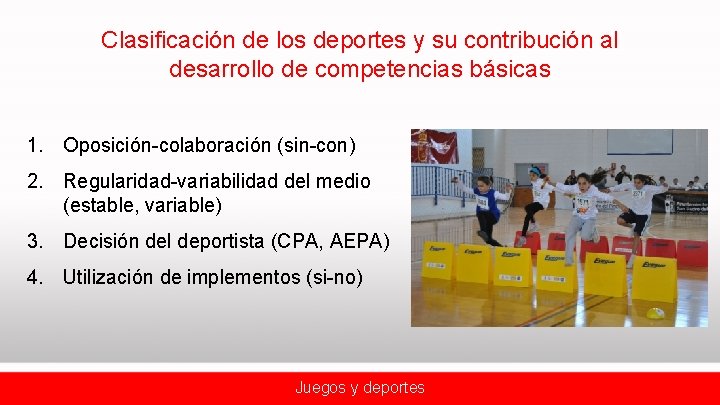 Clasificación de los deportes y su contribución al desarrollo de competencias básicas

1. Oposición-colaboración (sin-con)
2. Regularidad-variabilidad del medio (estable, variable)
3. Decisión del deportista (CPA, AEPA)
4. Utilización de implementos (si-no)

Juegos y deportes